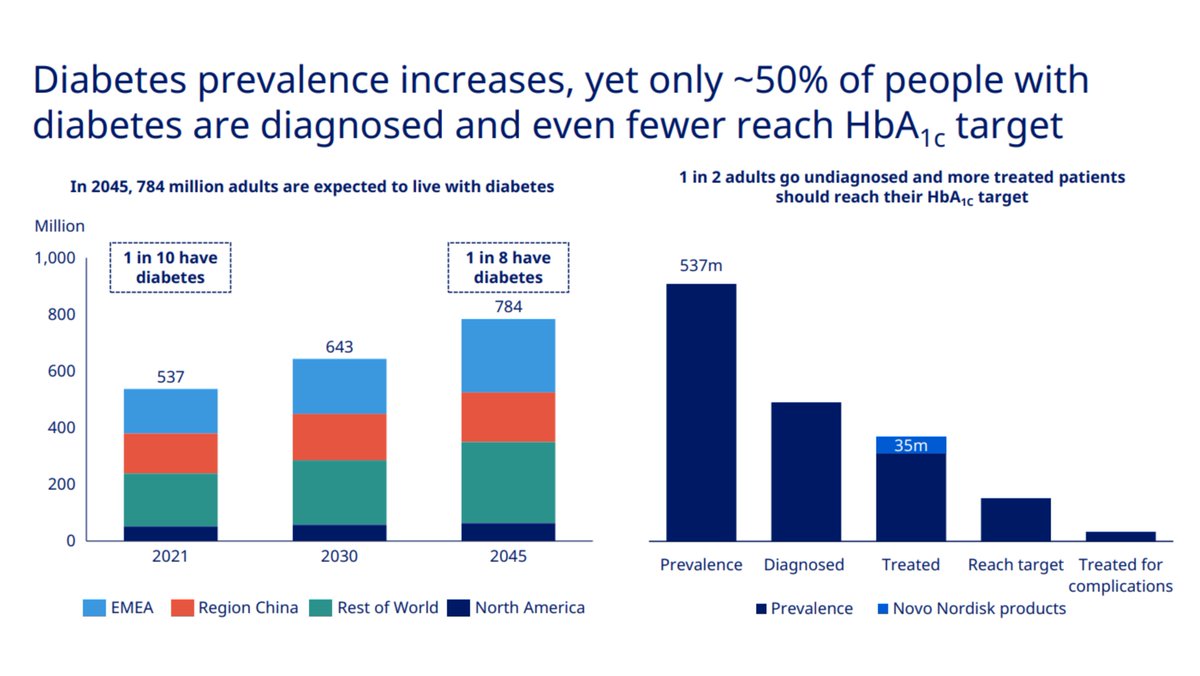 Diabetes prevalence increases, yet only ~50% of people with diabetes are diagnosed and even fewer reach $HbA_{1c}$ target

In 2045, 784 million adults are expected to live with diabetes

Million

1,000
800
600
400
200
0

1 in 10 have diabetes

1 in 8 have diabetes

537
643
784

2021
2030
2045

EMEA
Region China
Rest of World
North America

1 in 2 adults go undiagnosed and more treated patients should reach their $HbA_{1c}$ target

537m

35m

Prevalence
Diagnosed
Treated
Reach target
Treated for complications

Prevalence
Novo Nordisk products